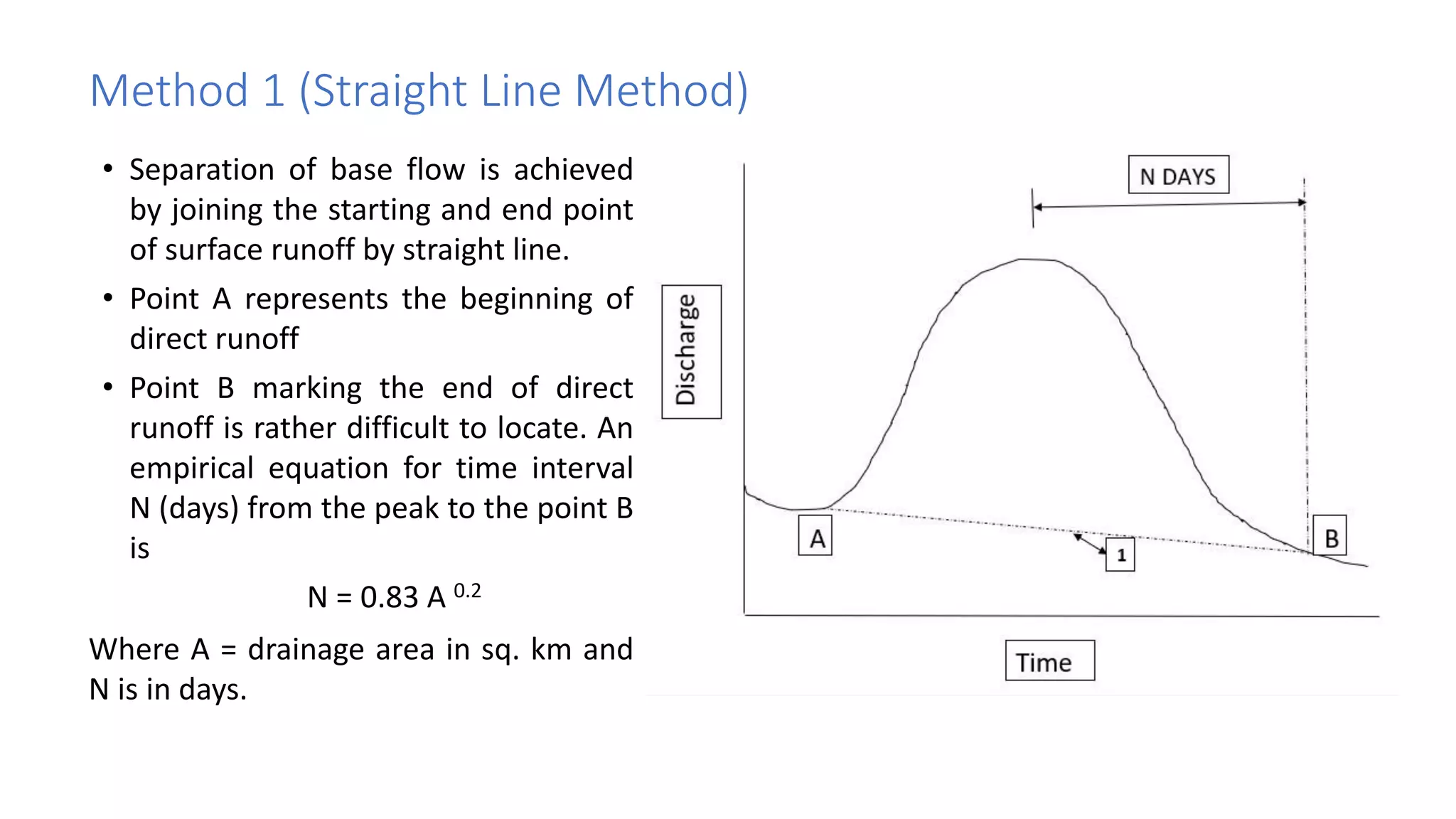 Method 1 (Straight Line Method)

• Separation of base flow is achieved by joining the starting and end point of surface runoff by straight line.

• Point A represents the beginning of direct runoff

• Point B marking the end of direct runoff is rather difficult to locate. An empirical equation for time interval N (days) from the peak to the point B is

$N = 0.83 A^{0.2}$

Where A = drainage area in sq. km and N is in days.

N DAYS

Discharge

A

1

B

Time